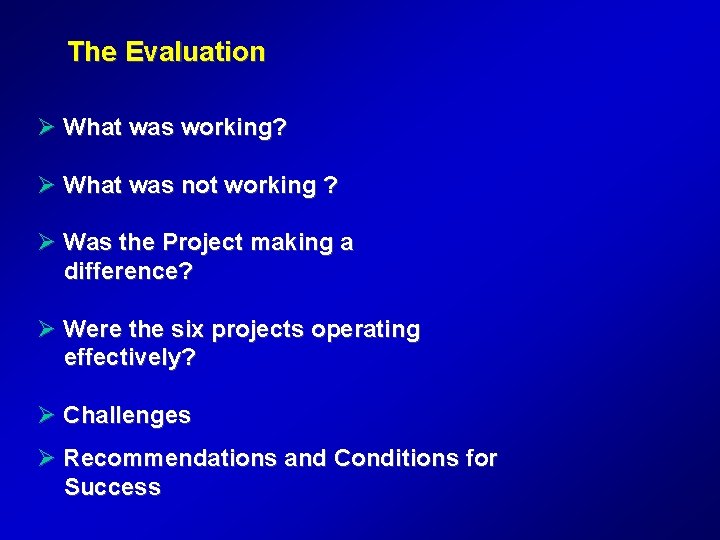 The Evaluation

➢ What was working?

➢ What was not working ?

➢ Was the Project making a difference?

➢ Were the six projects operating effectively?

➢ Challenges

➢ Recommendations and Conditions for Success